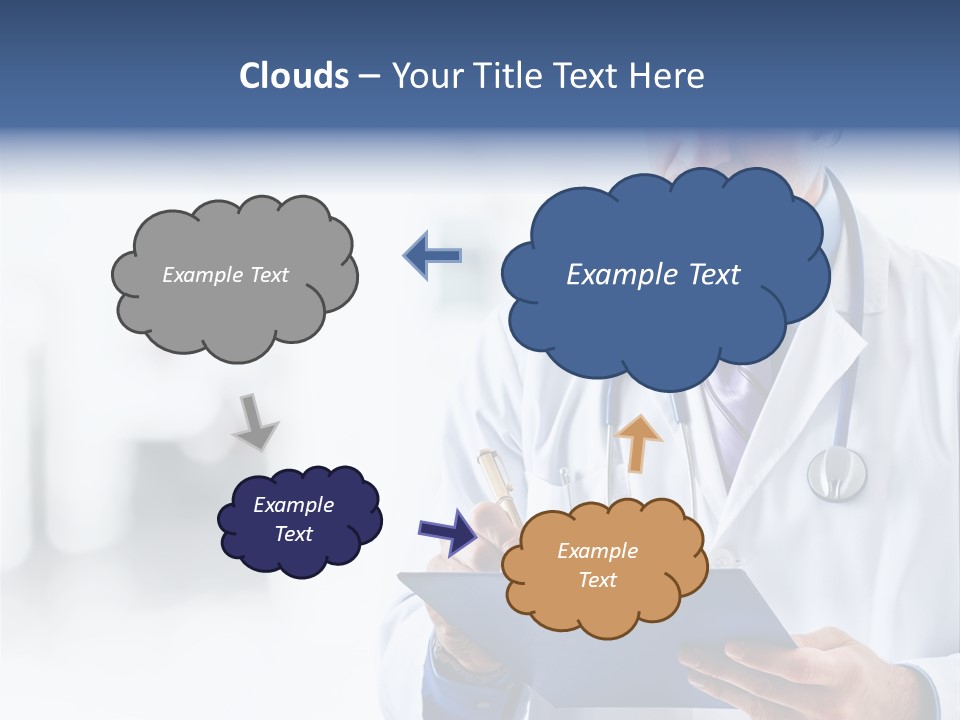 Clouds – Your Title Text Here

Example Text

Example Text

Example Text

Example Text